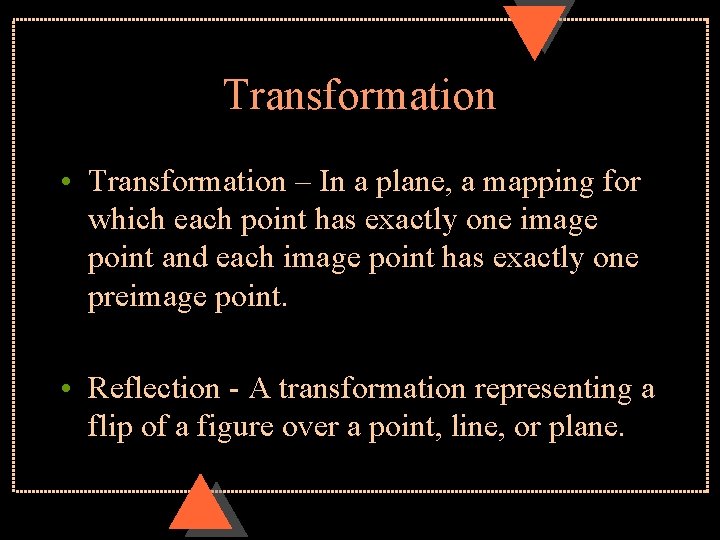 Transformation

• Transformation – In a plane, a mapping for which each point has exactly one image point and each image point has exactly one preimage point.

• Reflection - A transformation representing a flip of a figure over a point, line, or plane.